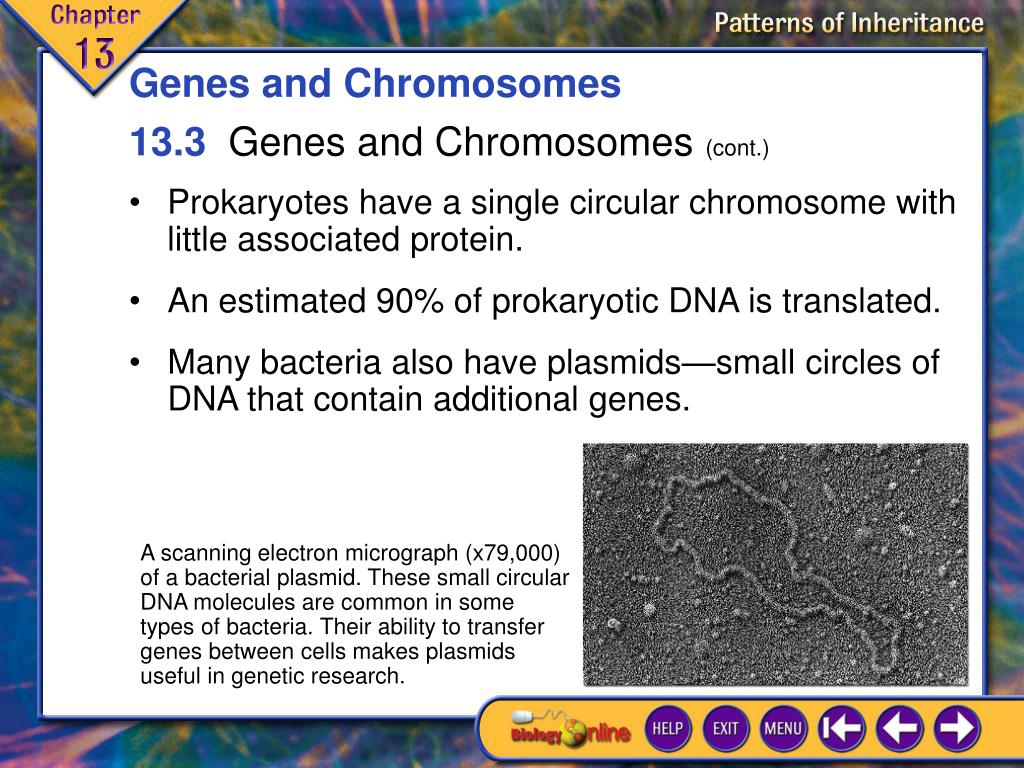 Chapter 13

Patterns of Inheritance

Genes and Chromosomes

13.3 Genes and Chromosomes (cont.)

• Prokaryotes have a single circular chromosome with little associated protein.

• An estimated 90% of prokaryotic DNA is translated.

• Many bacteria also have plasmids—small circles of DNA that contain additional genes.

A scanning electron micrograph (x79,000) of a bacterial plasmid. These small circular DNA molecules are common in some types of bacteria. Their ability to transfer genes between cells makes plasmids useful in genetic research.

Biology Online

HELP

EXIT

MENU